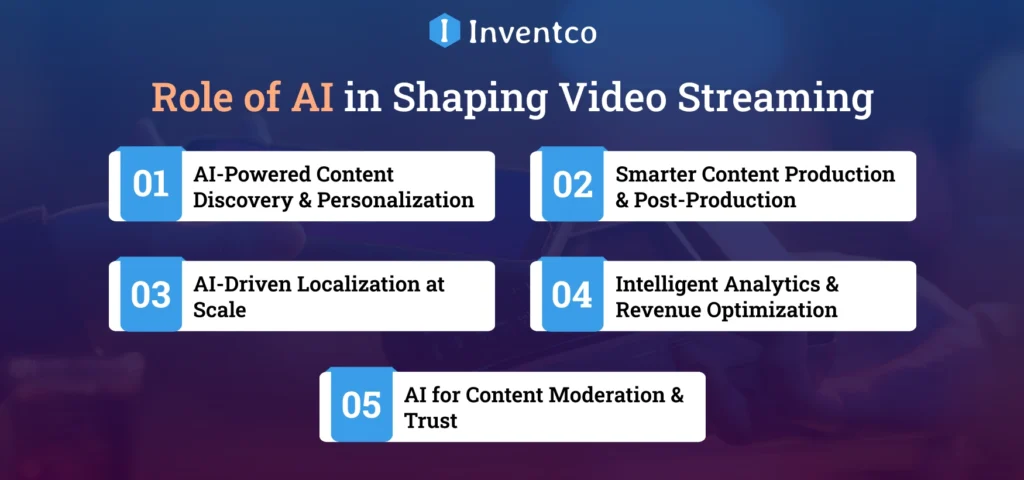 Inventco

Role of AI in Shaping Video Streaming

01 AI-Powered Content Discovery & Personalization

02 Smarter Content Production & Post-Production

03 AI-Driven Localization at Scale

04 Intelligent Analytics & Revenue Optimization

05 AI for Content Moderation & Trust